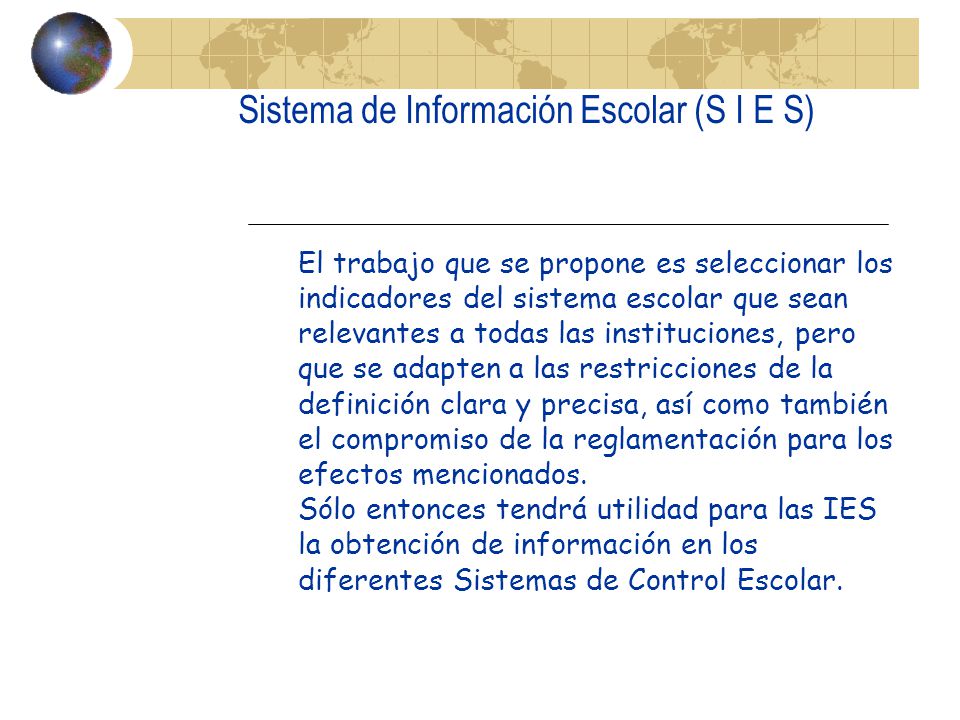 Sistema de Información Escolar (S I E S)

El trabajo que se propone es seleccionar los indicadores del sistema escolar que sean relevantes a todas las instituciones, pero que se adapten a las restricciones de la definición clara y precisa, así como también el compromiso de la reglamentación para los efectos mencionados.
Sólo entonces tendrá utilidad para las IES la obtención de información en los diferentes Sistemas de Control Escolar.